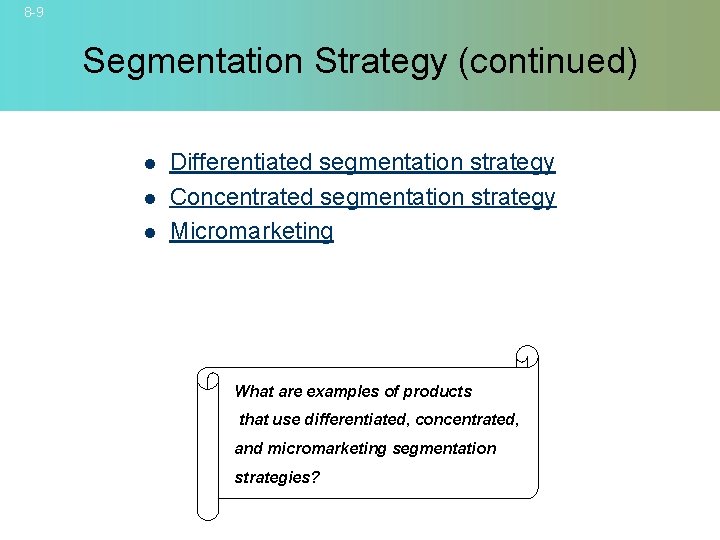 8-9

Segmentation Strategy (continued)

- Differentiated segmentation strategy
- Concentrated segmentation strategy
- Micromarketing

What are examples of products that use differentiated, concentrated, and micromarketing segmentation strategies?